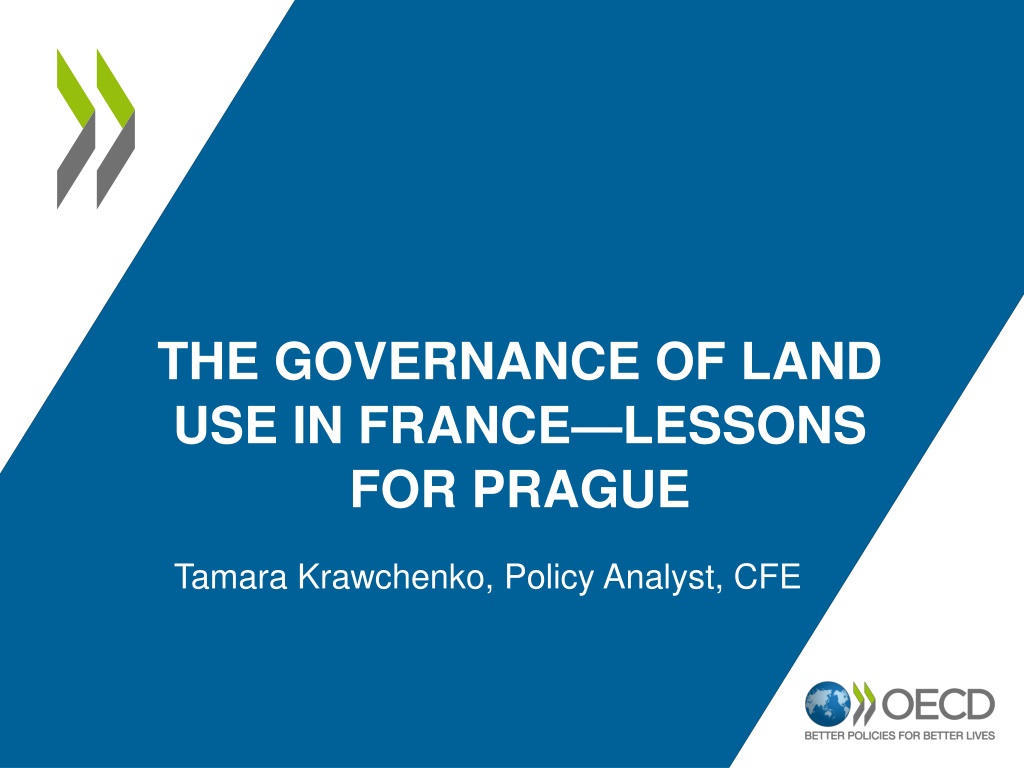 THE GOVERNANCE OF LAND USE IN FRANCE—LESSONS FOR PRAGUE

Tamara Krawchenko, Policy Analyst, CFE

OECD
BETTER POLICIES FOR BETTER LIVES